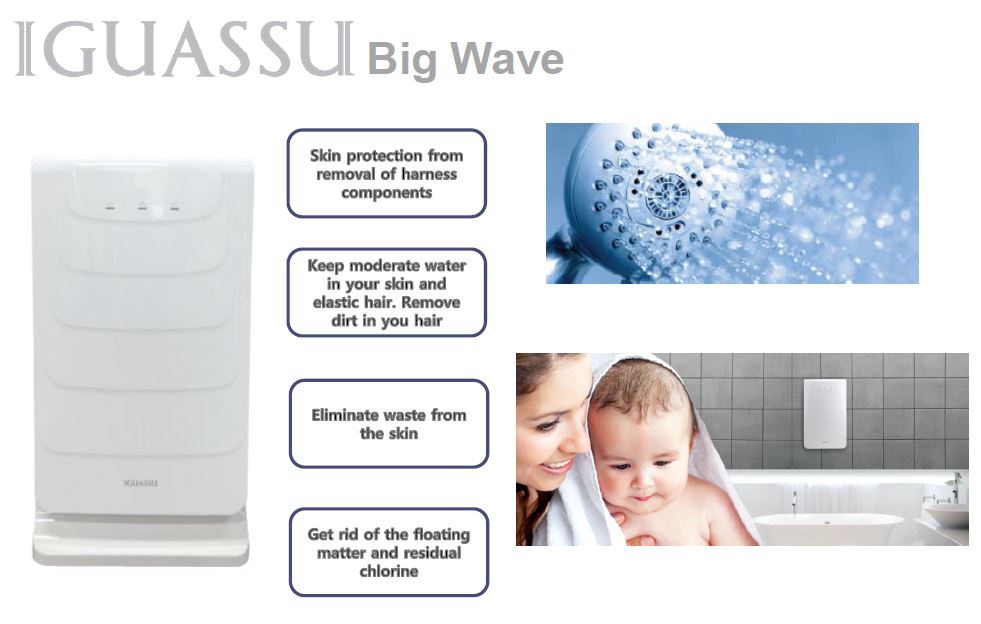 IGUASSU Big Wave

IGUASSU

Skin protection from removal of harness components

Keep moderate water in your skin and elastic hair. Remove dirt in you hair

Eliminate waste from the skin

Get rid of the floating matter and residual chlorine